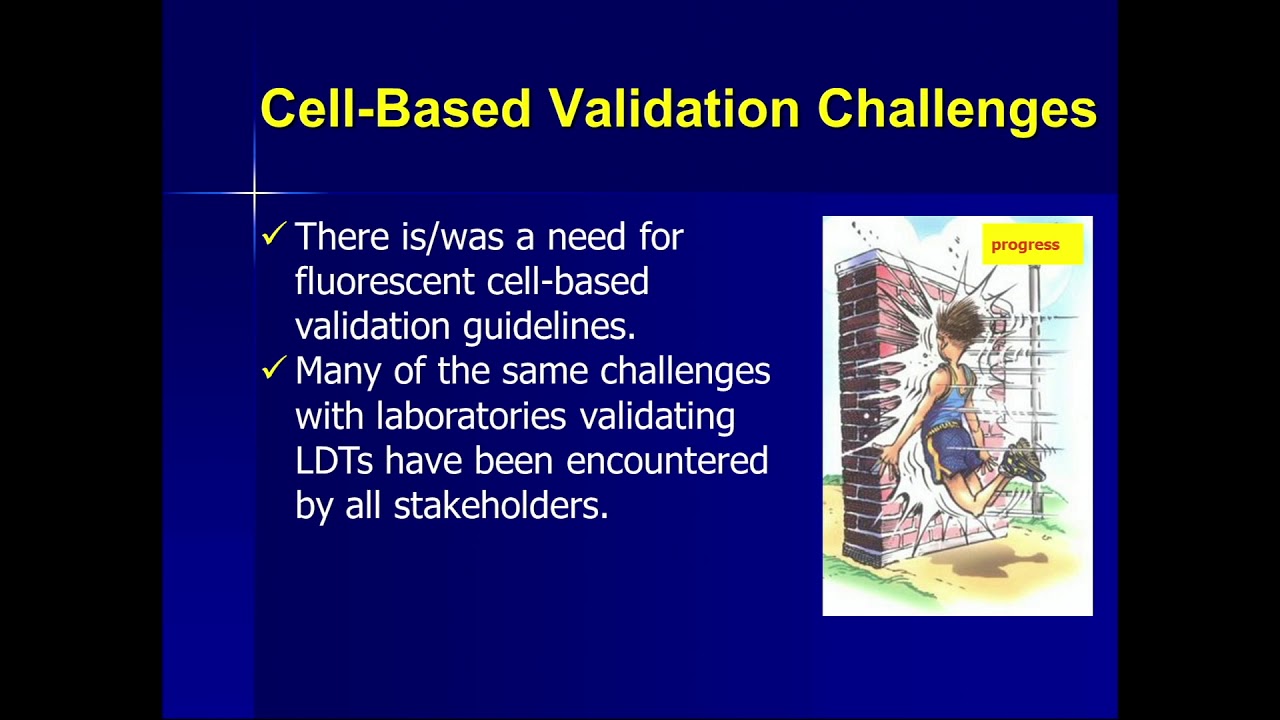 Cell-Based Validation Challenges

✓ There is/was a need for fluorescent cell-based validation guidelines.
✓ Many of the same challenges with laboratories validating LDTs have been encountered by all stakeholders.

progress